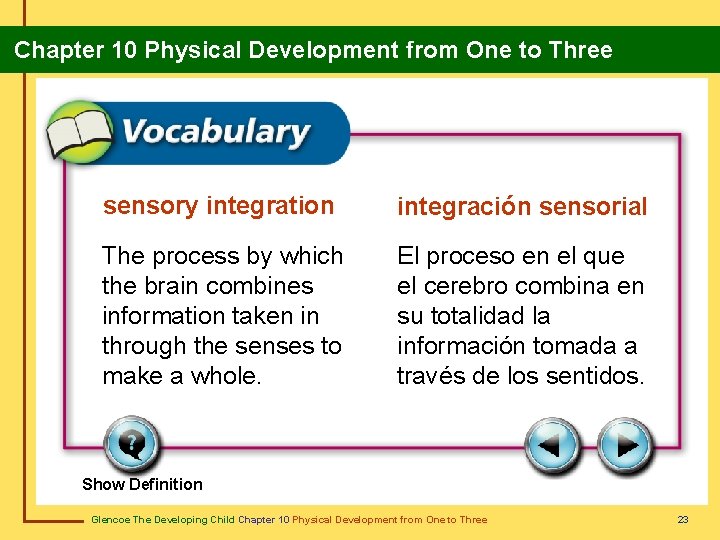 Chapter 10 Physical Development from One to Three

Vocabulary

sensory integration

The process by which the brain combines information taken in through the senses to make a whole.

integración sensorial

El proceso en el que el cerebro combina en su totalidad la información tomada a través de los sentidos.

?

Show Definition

Glencoe The Developing Child Chapter 10 Physical Development from One to Three

23